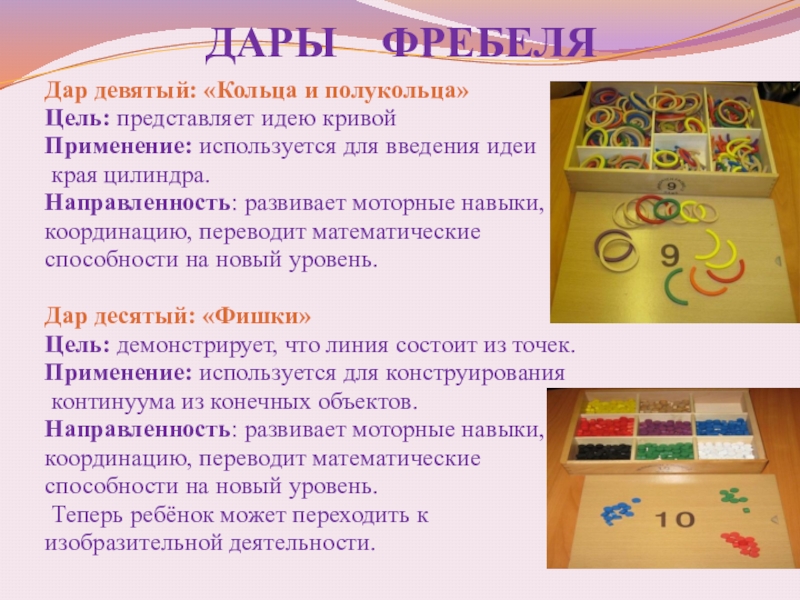 ДАРЫ ФРЕБЕЛЯ

Дар девятый: «Кольца и полукольца»
Цель: представляет идею кривой
Применение: используется для введения идеи края цилиндра.
Направленность: развивает моторные навыки, координацию, переводит математические способности на новый уровень.

9

9

Дар десятый: «Фишки»
Цель: демонстрирует, что линия состоит из точек.
Применение: используется для конструирования континуума из конечных объектов.
Направленность: развивает моторные навыки, координацию, переводит математические способности на новый уровень.
Теперь ребёнок может переходить к изобразительной деятельности.

10